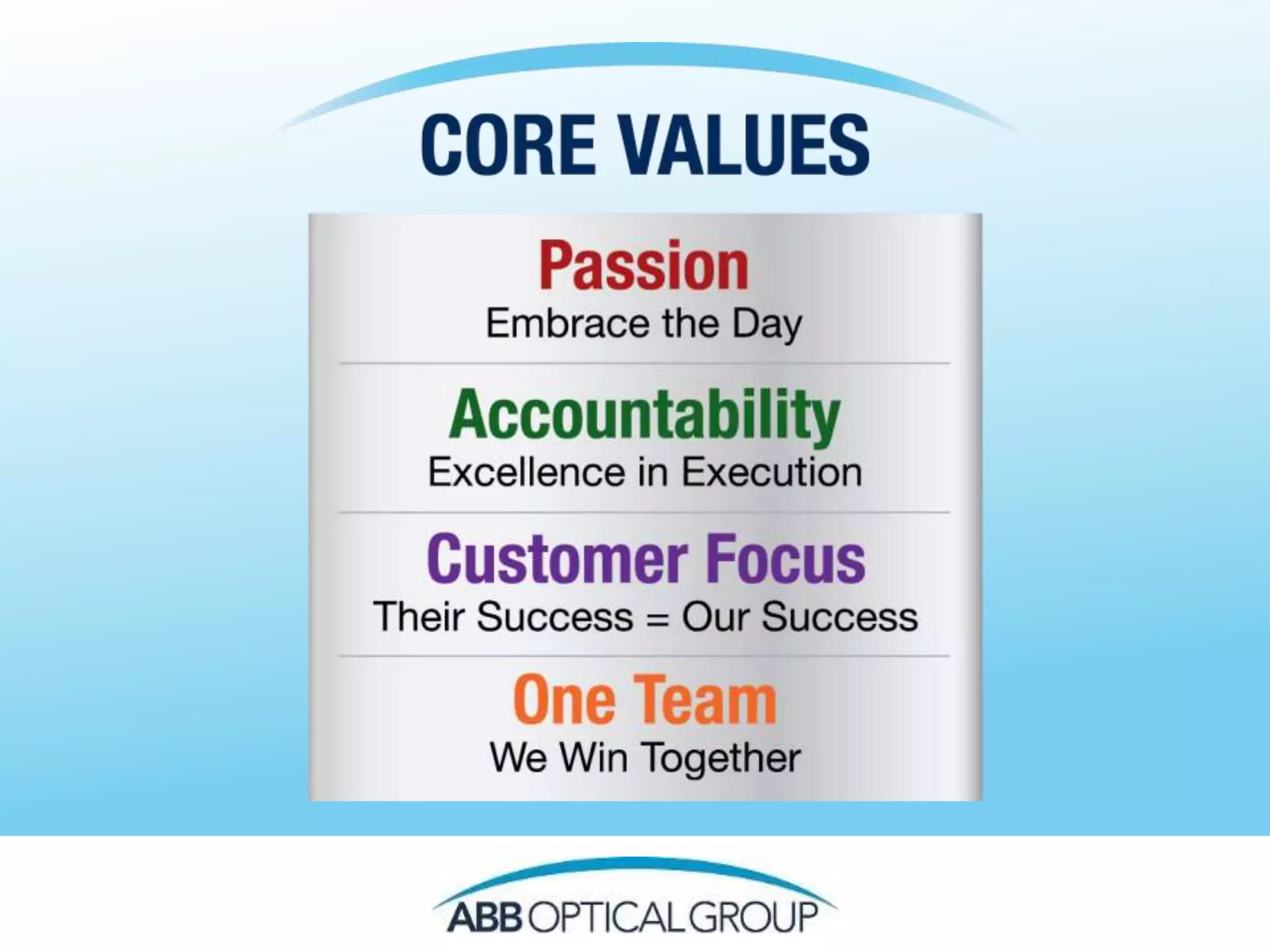 CORE VALUES

Passion
Embrace the Day

Accountability
Excellence in Execution

Customer Focus
Their Success = Our Success

One Team
We Win Together

ABB OPTICAL GROUP